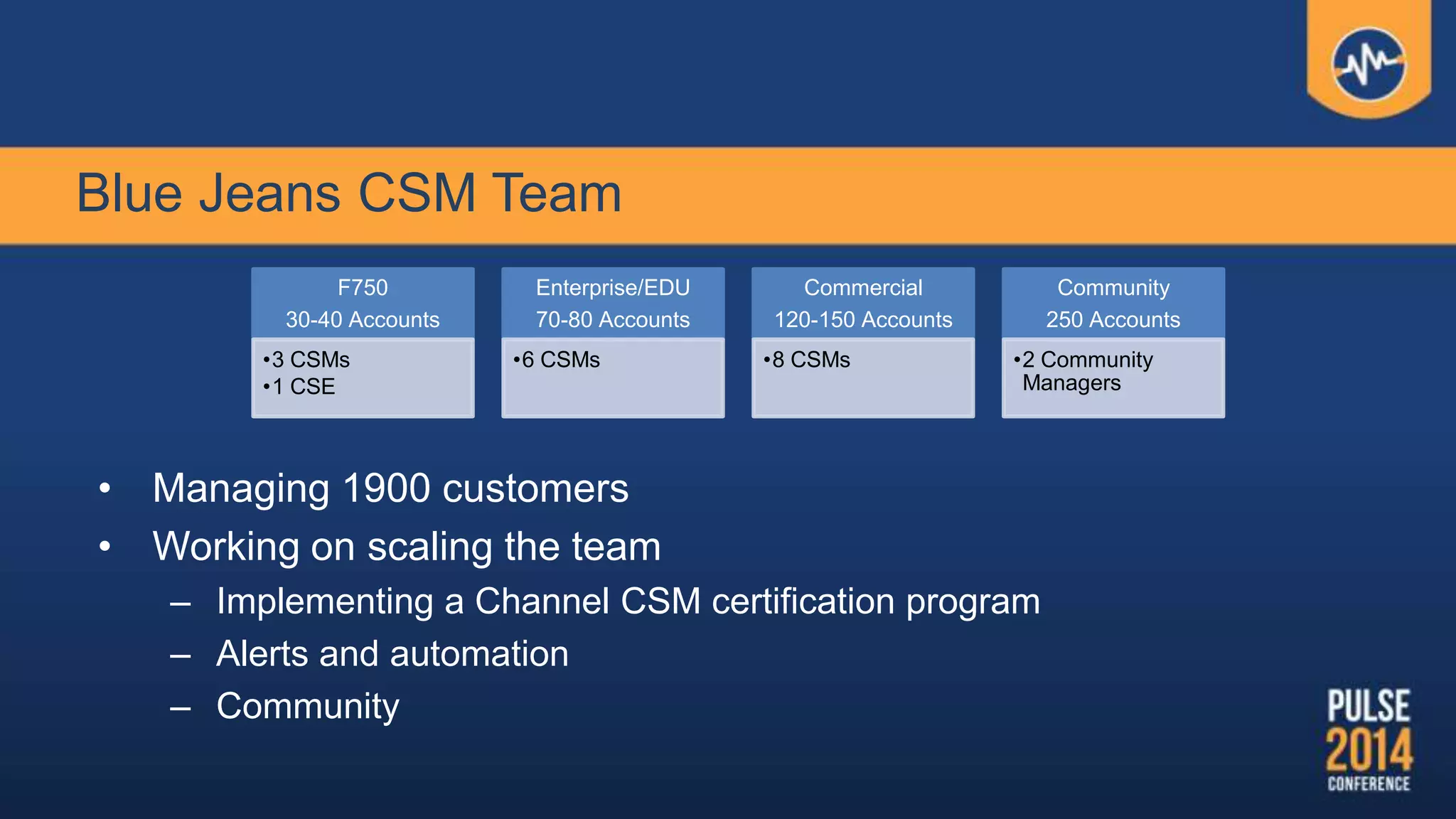 Blue Jeans CSM Team

F750
30-40 Accounts

•3 CSMs
•1 CSE

Enterprise/EDU
70-80 Accounts

•6 CSMs

Commercial
120-150 Accounts

•8 CSMs

Community
250 Accounts

•2 Community Managers

• Managing 1900 customers
• Working on scaling the team
– Implementing a Channel CSM certification program
– Alerts and automation
– Community

PULSE
2014
CONFERENCE